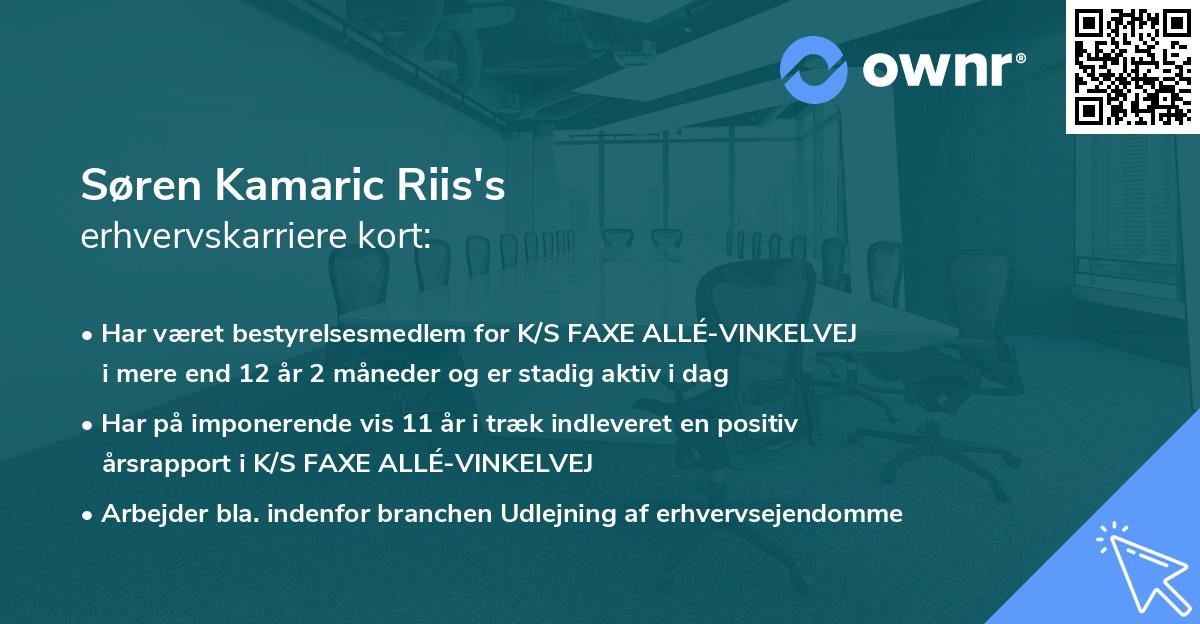 ownr®

Søren Kamaric Riis's
erhvervskarriere kort:

• Har været bestyrelsesmedlem for K/S FAXE ALLÉ-VINKELVEJ i mere end 12 år 2 måneder og er stadig aktiv i dag

• Har på imponerende vis 11 år i træk indleveret en positiv årsrapport i K/S FAXE ALLÉ-VINKELVEJ

• Arbejder bla. indenfor branchen Udlejning af erhvervsejendomme